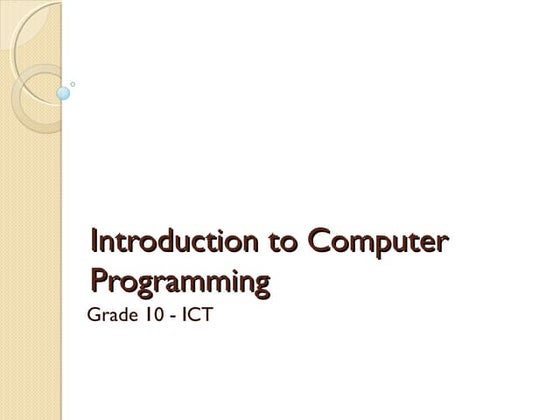 Introduction to Computer Programming

Grade 10 - ICT